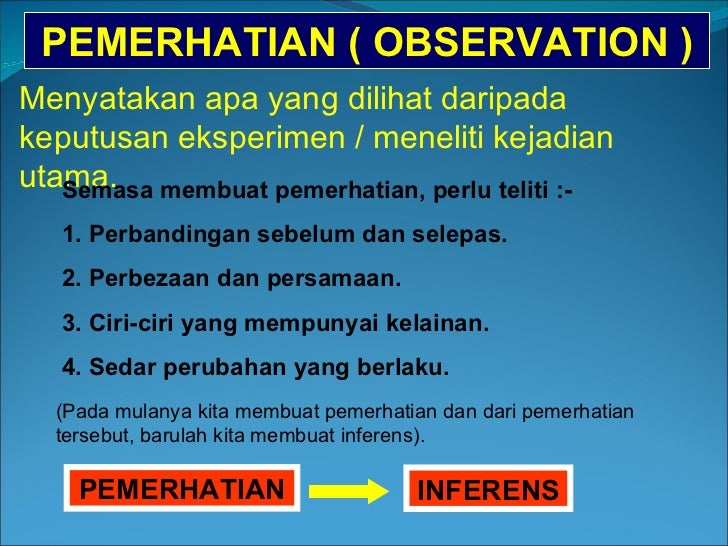 PEMERHATIAN ( OBSERVATION )

Menyatakan apa yang dilihat daripada keputusan eksperimen / meneliti kejadian utama.

Semasa membuat pemerhatian, perlu teliti :-

1. Perbandingan sebelum dan selepas.

2. Perbezaan dan persamaan.

3. Ciri-ciri yang mempunyai kelainan.

4. Sedar perubahan yang berlaku.

(Pada mulanya kita membuat pemerhatian dan dari pemerhatian tersebut, barulah kita membuat inferens).

PEMERHATIAN

INFERENS